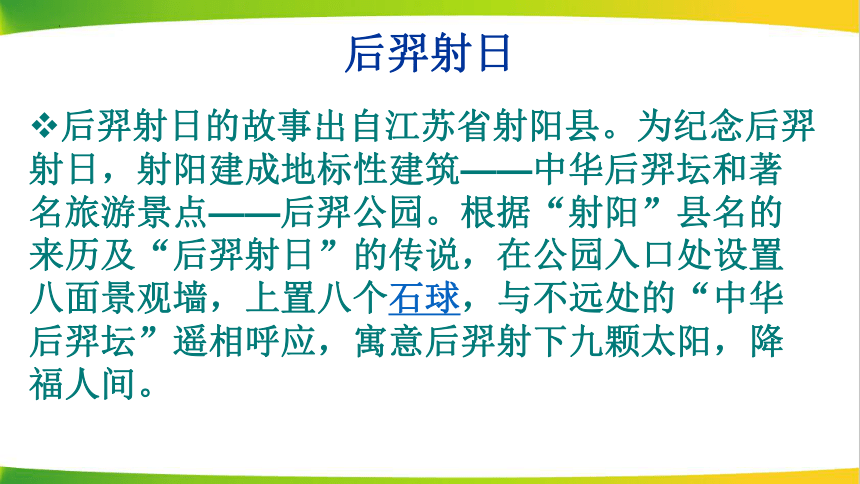 后羿射日

❖后羿射日的故事出自江苏省射阳县。为纪念后羿射日，射阳建成地标性建筑——中华后羿坛和著名旅游景点——后羿公园。根据“射阳”县名的来历及“后羿射日”的传说，在公园入口处设置八面景观墙，上置八个石球，与不远处的“中华后羿坛”遥相呼应，寓意后羿射下九颗太阳，降福人间。